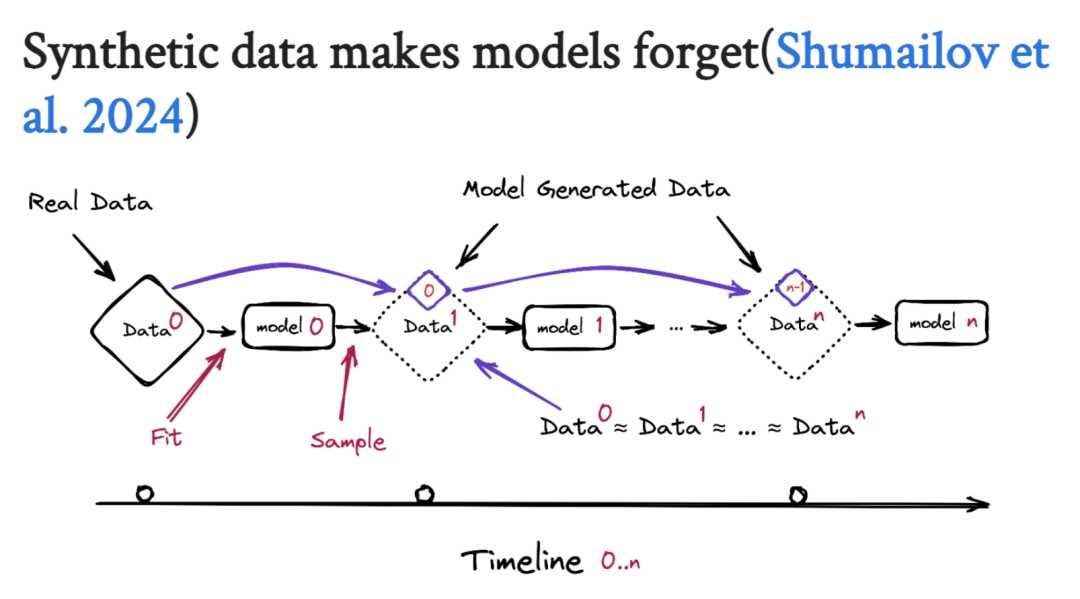 Synthetic data makes models forget(Shumailov et al. 2024)

Real Data

Model Generated Data

$Data^0$

model 0

0

$Data^1$

model 1

...

n-1

$Data^n$

model n

Fit

Sample

$Data^0 \approx Data^1 \approx ... \approx Data^n$

Timeline 0..n